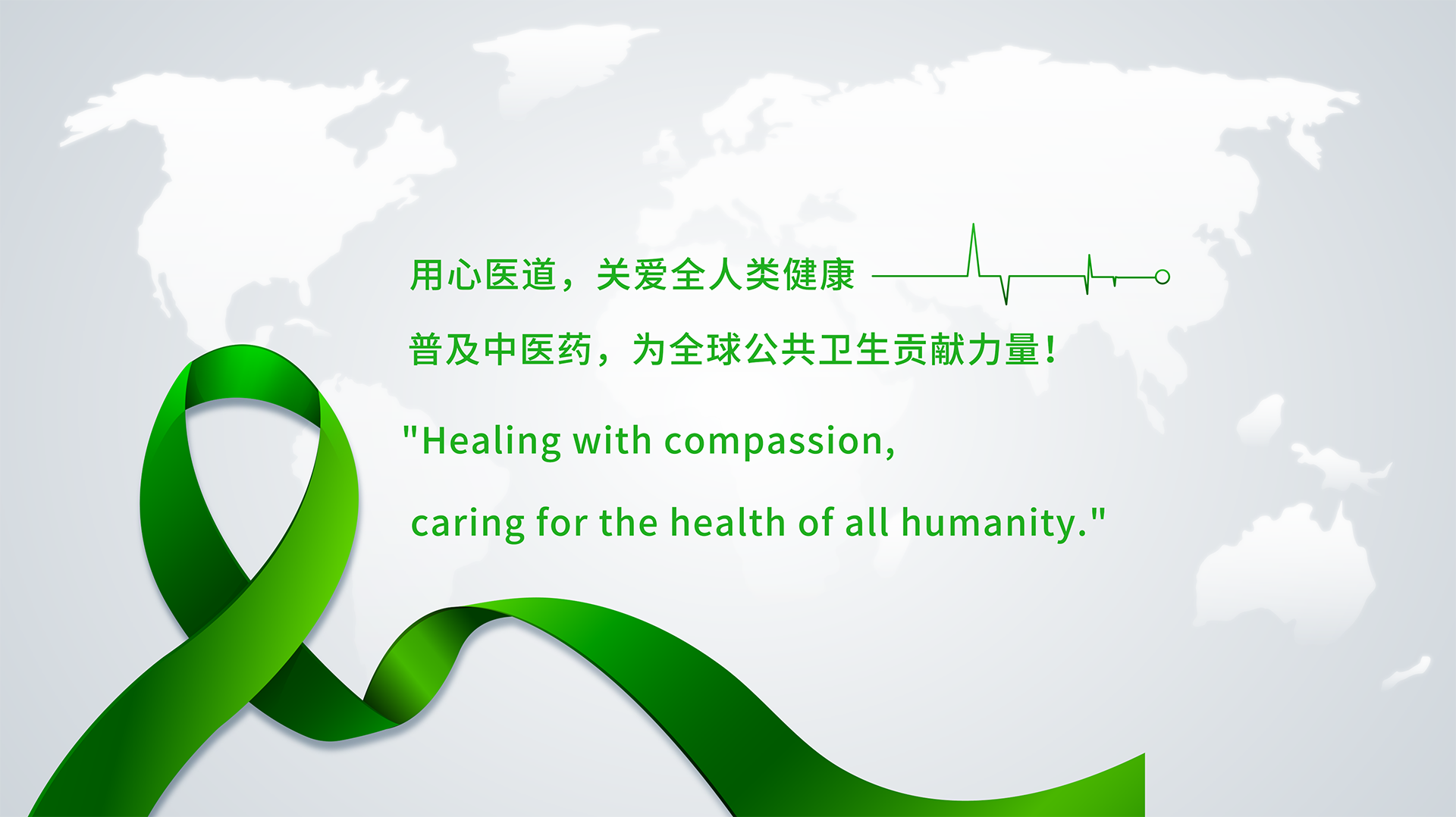 用心医道，关爱全人类健康

普及中医药，为全球公共卫生贡献力量！

"Healing with compassion,

caring for the health of all humanity."